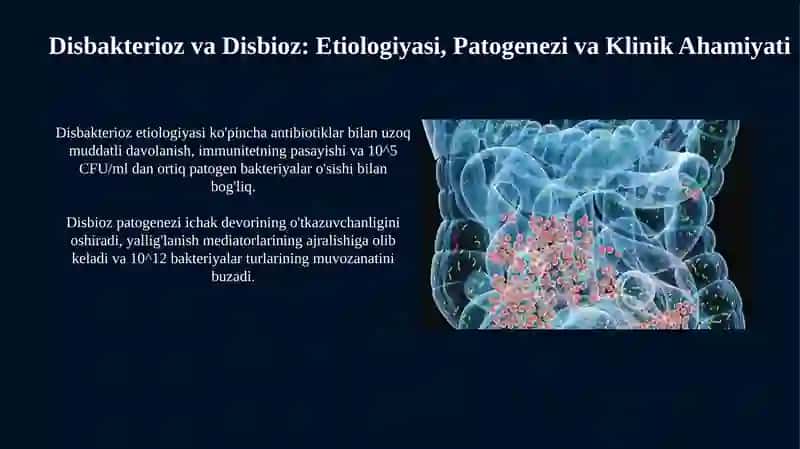 Disbakterioz va Disbioz: Etiologiyasi, Patogenezi va Klinik Ahamiyati

Disbakterioz etiologiyasi ko'pincha antibiotiklar bilan uzoq muddatli davolanish, immunitetning pasayishi va 10^5 CFU/ml dan ortiq patogen bakteriyalar o'sishi bilan bog'liq.

Disbioz patogenezi ichak devorining o'tkazuvchanligini oshiradi, yallig'lanish mediatorlarining ajralishiga olib keladi va 10^12 bakteriyalar turlarining muvozanatini buzadi.